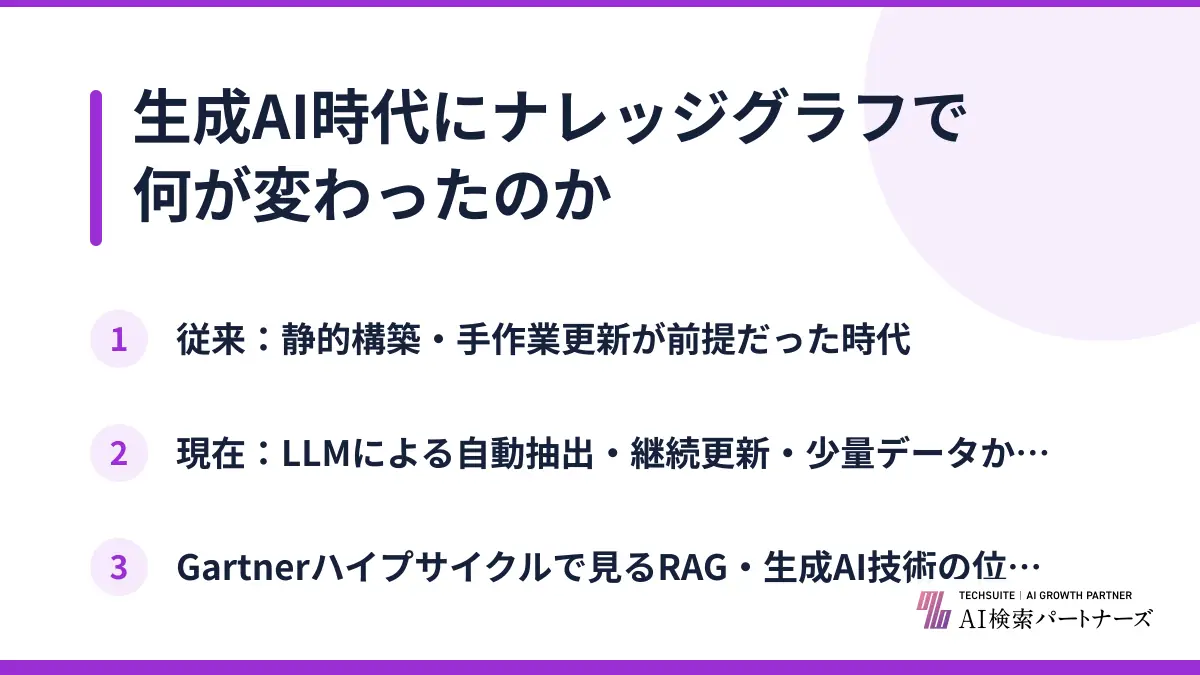 生成AI時代にナレッジグラフで何が変わったのか

1 従来：静的構築・手作業更新が前提だった時代

2 現在：LLMによる自動抽出・継続更新・少量データか…

3 Gartnerハイプサイクルで見るRAG・生成AI技術の位…

TECHSUITE | AI GROWTH PARTNER
AI検索パートナーズ